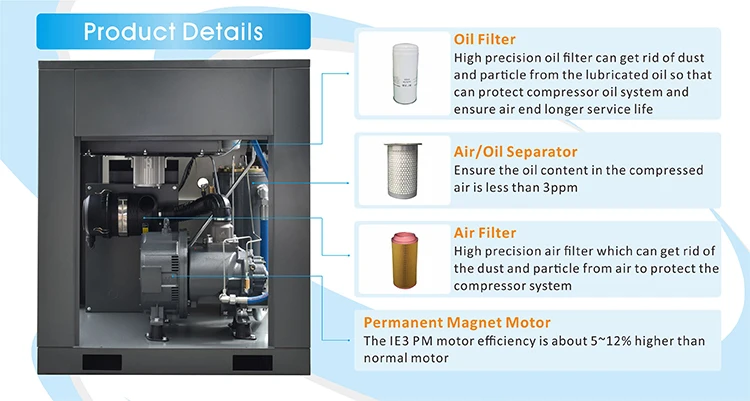 Product Details

Oil Filter
High precision oil filter can get rid of dust and particle from the lubricated oil so that can protect compressor oil system and ensure air end longer service life

Air/Oil Separator
Ensure the oil content in the compressed air is less than 3ppm

Air Filter
High precision air filter which can get rid of the dust and particle from air to protect the compressor system

Permanent Magnet Motor
The IE3 PM motor efficiency is about 5~12% higher than normal motor